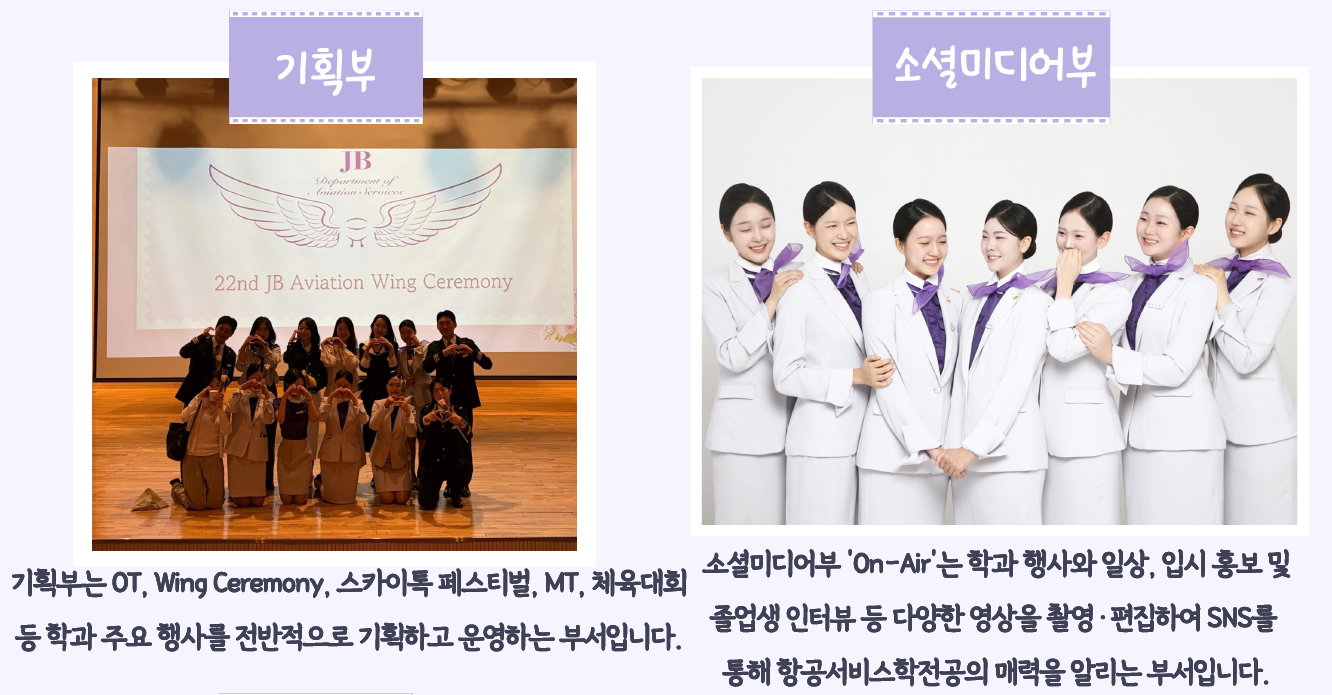 기획부

JB
Department of
Aviation Services

22nd JB Aviation Wing Ceremony

기획부는 OT, Wing Ceremony, 스카이톡 페스티벌, MT, 체육대회 등 학과 주요 행사를 전반적으로 기획하고 운영하는 부서입니다.

소셜미디어부

소셜미디어부 'On-Air'는 학과 행사와 일상, 입시 홍보 및 졸업생 인터뷰 등 다양한 영상을 촬영·편집하여 SNS를 통해 항공서비스학전공의 매력을 알리는 부서입니다.